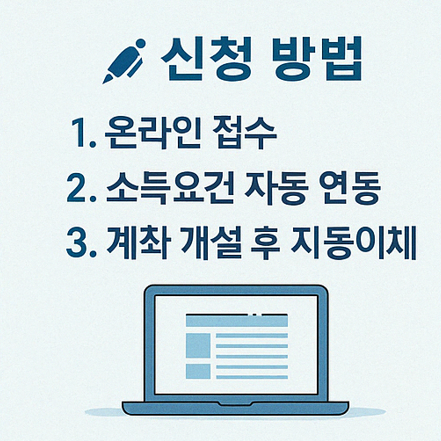 신청 방법

1. 온라인 접수
2. 소득요건 자동 연동
3. 계좌 개설 후 지동이체